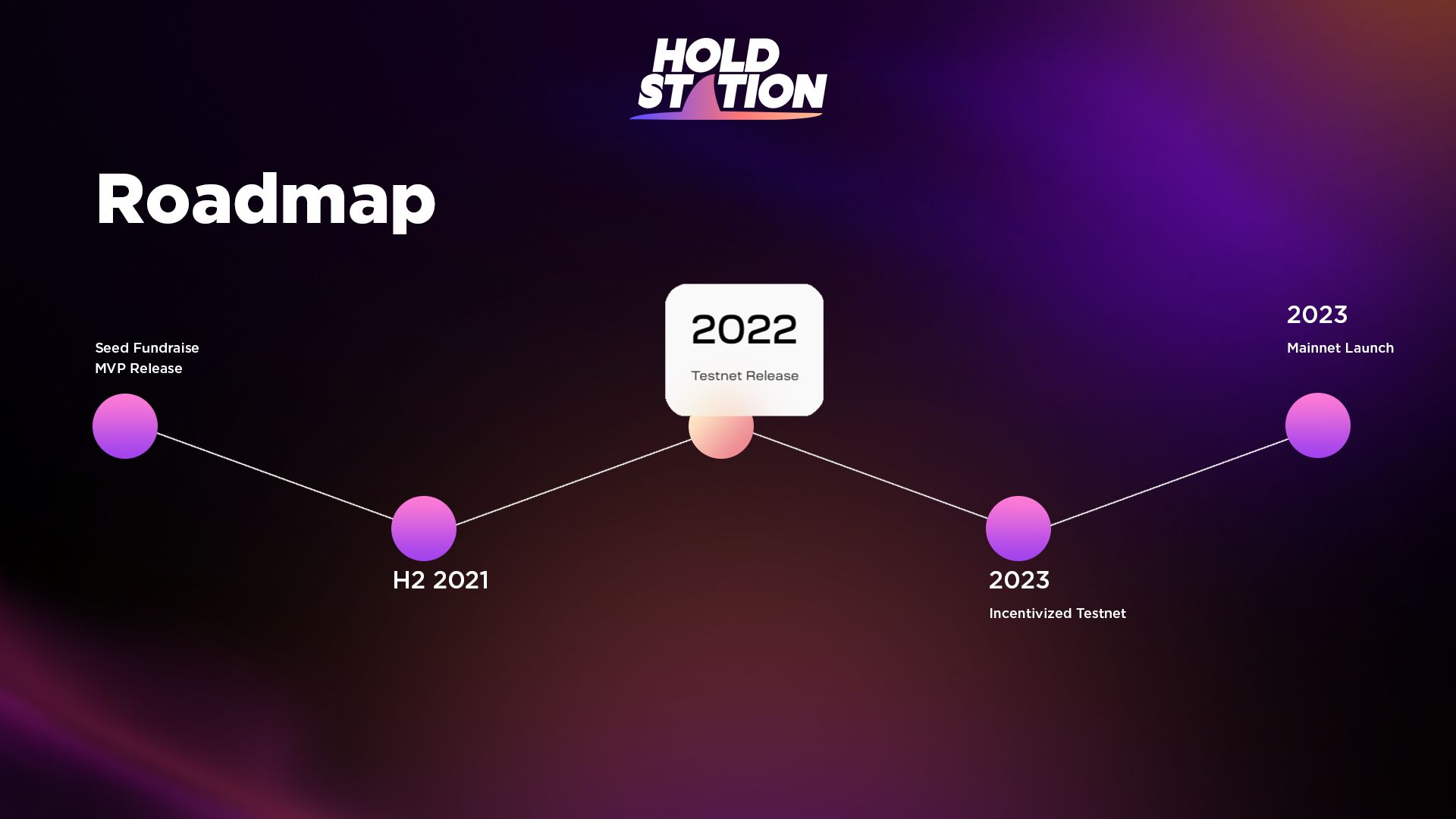 HOLD STATION

Roadmap

Seed Fundraise
MVP Release

H2 2021

2022

Testnet Release

2023

Incentivized Testnet

2023

Mainnet Launch